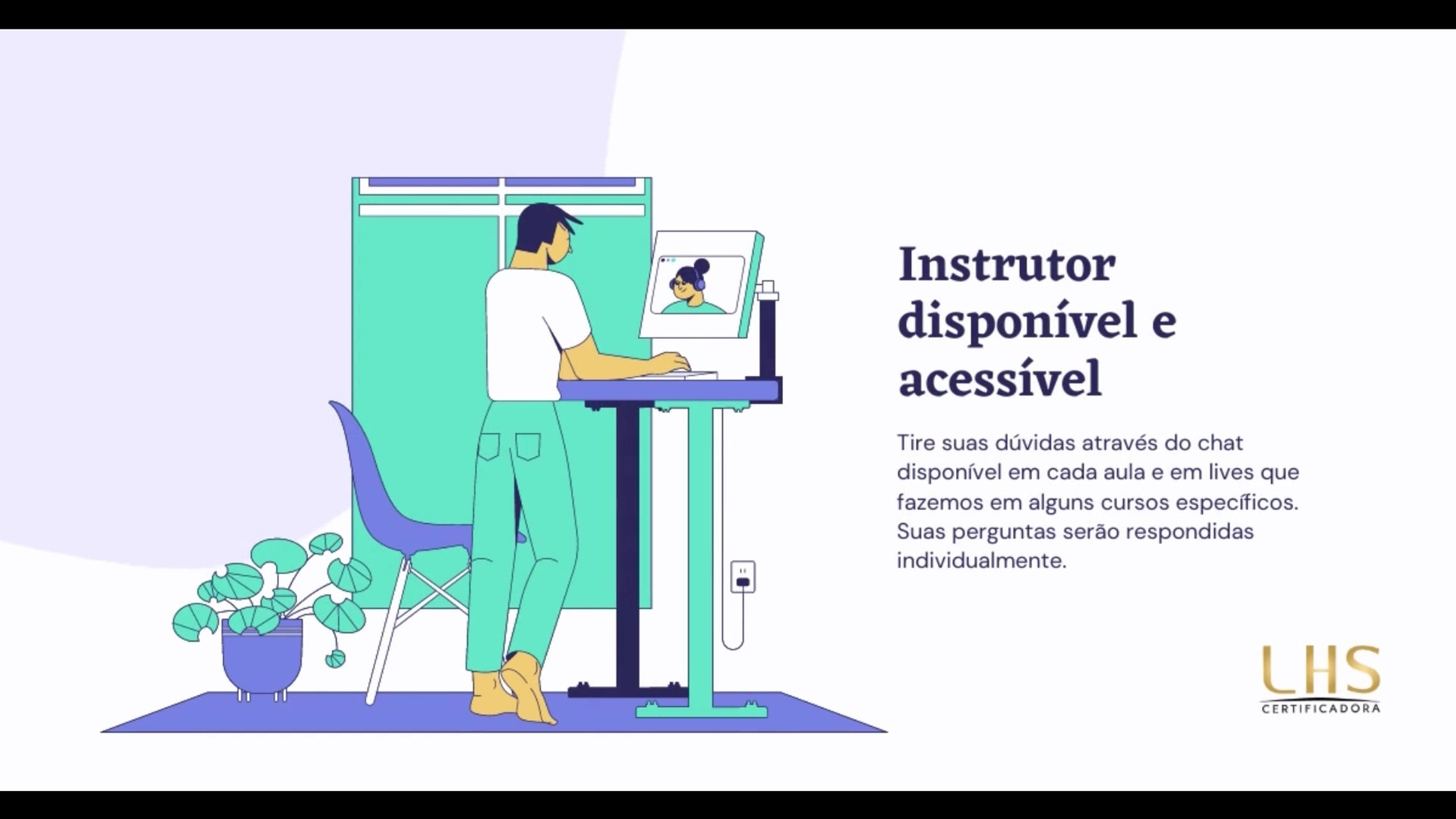 Instrutor disponível e acessível

Tire suas dúvidas através do chat disponível em cada aula e em lives que fazemos em alguns cursos específicos. Suas perguntas serão respondidas individualmente.

LHS
CERTIFICADORA